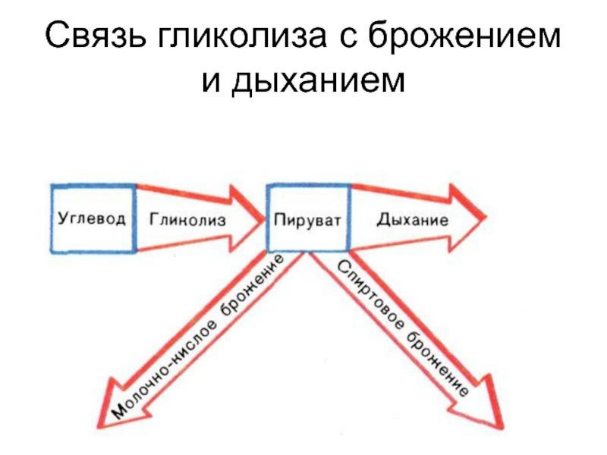 Связь гликолиза с брожением и дыханием

Углевод

Гликолиз

Пируват

Дыхание

Молочно-кислое брожение

Спиртовое брожение